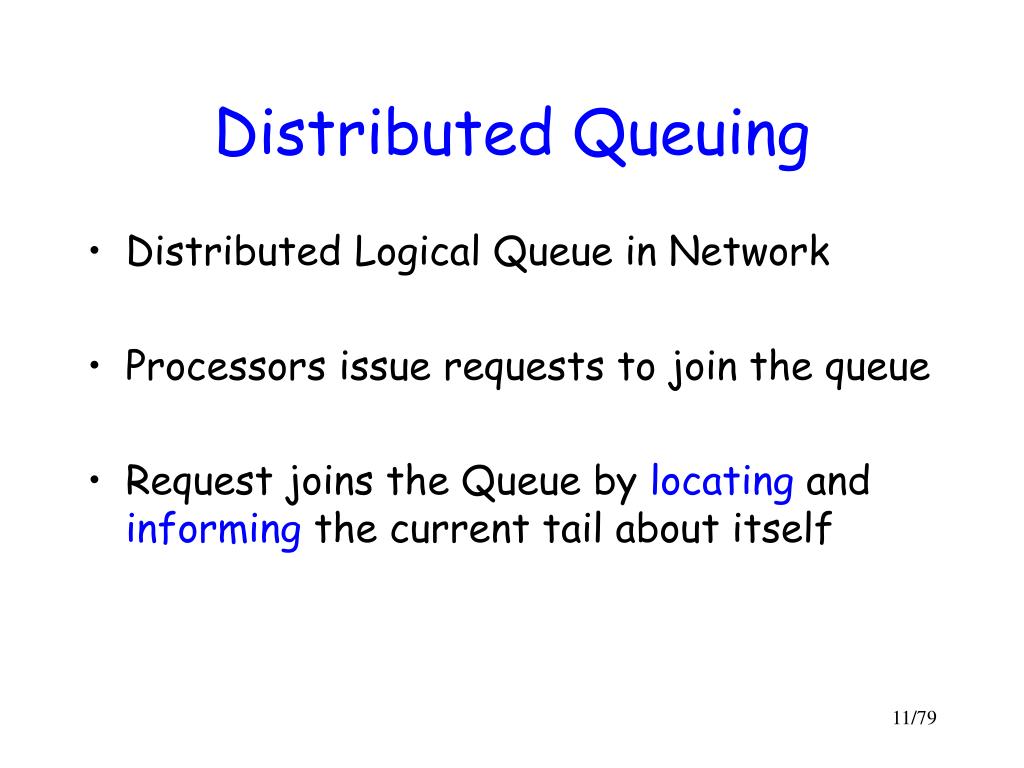 Distributed Queuing

• Distributed Logical Queue in Network

• Processors issue requests to join the queue

• Request joins the Queue by locating and informing the current tail about itself

11/79